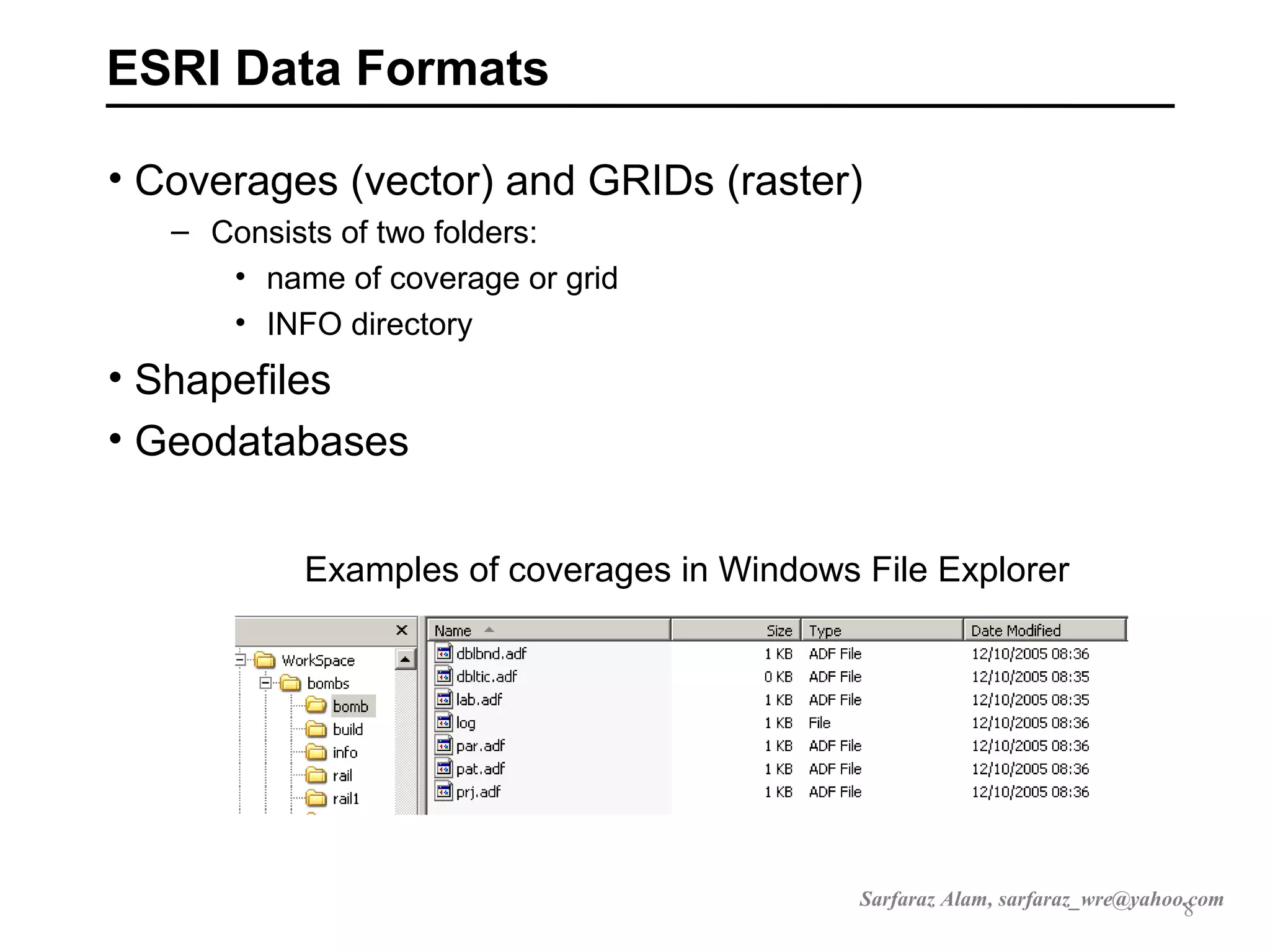 ESRI Data Formats

• Coverages (vector) and GRIDs (raster)

– Consists of two folders:

• name of coverage or grid

• INFO directory

• Shapefiles

• Geodatabases

Examples of coverages in Windows File Explorer

×

WorkSpace
bombs
bomb
build
info
rail
rail1

| Name | Size | Type | Date Modified |
|---|---|---|---|
| dblbnd.adf | 1 KB | ADF File | 12/10/2005 08:36 |
| dbltic.adf | 0 KB | ADF File | 12/10/2005 08:35 |
| lab.adf | 1 KB | ADF File | 12/10/2005 08:35 |
| log | 1 KB | File | 12/10/2005 08:36 |
| par.adf | 1 KB | ADF File | 12/10/2005 08:36 |
| pat.adf | 1 KB | ADF File | 12/10/2005 08:36 |
| prj.adf | 1 KB | ADF File | 12/10/2005 08:36 |

Sarfaraz Alam, sarfaraz_wre@yahoo.com

8